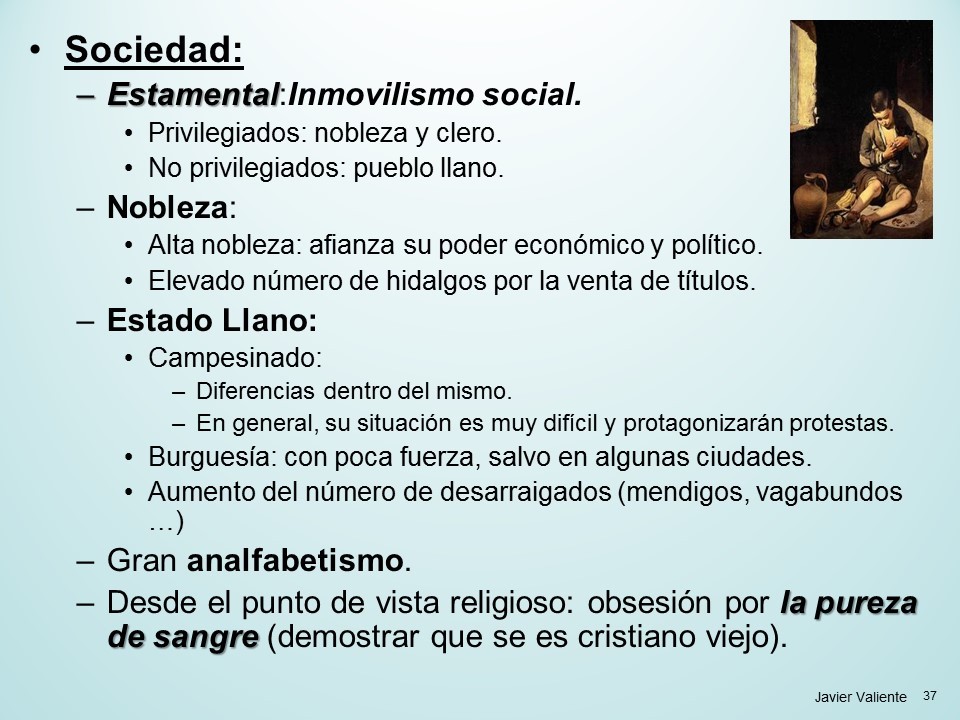 • Sociedad:
– Estamental:Inmovilismo social.
• Privilegiados: nobleza y clero.
• No privilegiados: pueblo llano.
– Nobleza:
• Alta nobleza: afianza su poder económico y político.
• Elevado número de hidalgos por la venta de títulos.
– Estado Llano:
• Campesinado:
– Diferencias dentro del mismo.
– En general, su situación es muy difícil y protagonizarán protestas.
• Burguesía: con poca fuerza, salvo en algunas ciudades.
• Aumento del número de desarraigados (mendigos, vagabundos …)
– Gran analfabetismo.
– Desde el punto de vista religioso: obsesión por la pureza de sangre (demostrar que se es cristiano viejo).

Javier Valiente 37